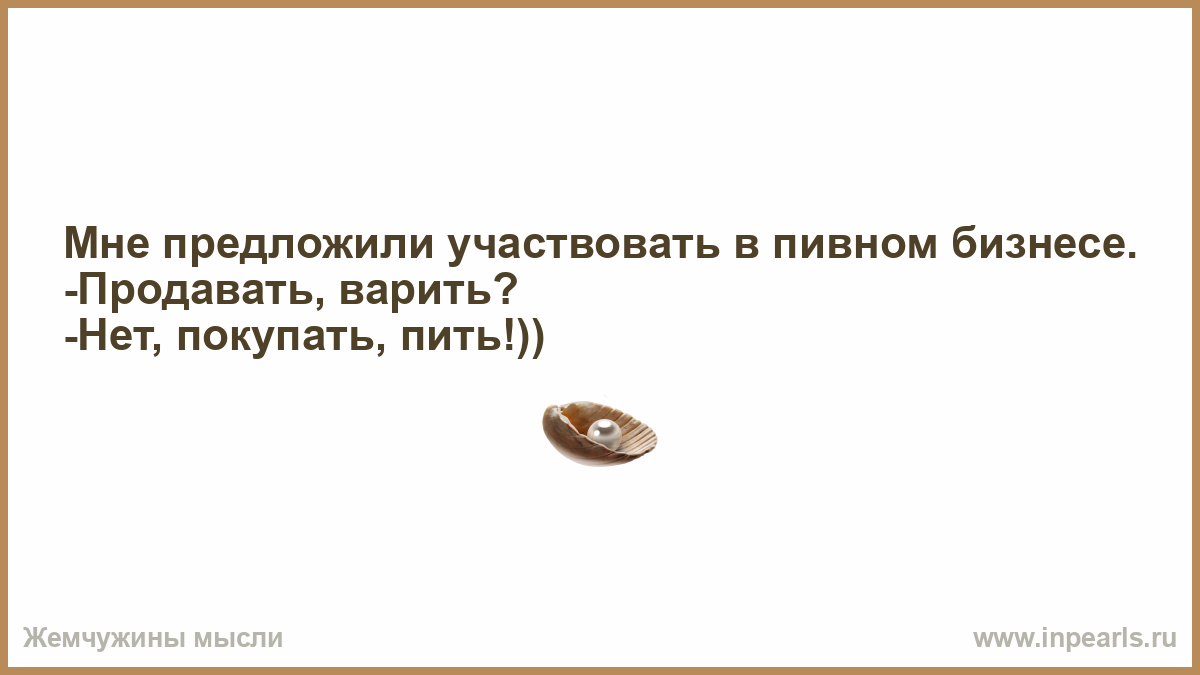 Мне предложили участвовать в пивном бизнесе.
-Продавать, варить?
-Нет, покупать, пить!))

Жемчужины мысли

www.inpearls.ru